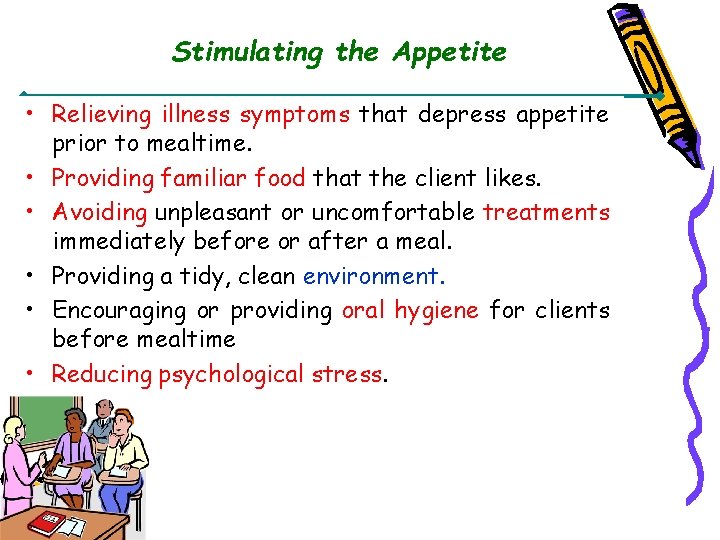 Stimulating the Appetite

• Relieving illness symptoms that depress appetite prior to mealtime.
• Providing familiar food that the client likes.
• Avoiding unpleasant or uncomfortable treatments immediately before or after a meal.
• Providing a tidy, clean environment.
• Encouraging or providing oral hygiene for clients before mealtime
• Reducing psychological stress.